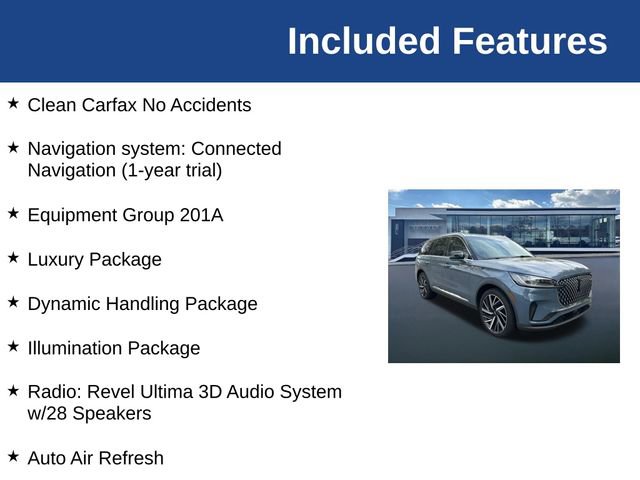 Included Features

★ Clean Carfax No Accidents

★ Navigation system: Connected Navigation (1-year trial)

★ Equipment Group 201A

★ Luxury Package

★ Dynamic Handling Package

★ Illumination Package

★ Radio: Revel Ultima 3D Audio System w/28 Speakers

★ Auto Air Refresh